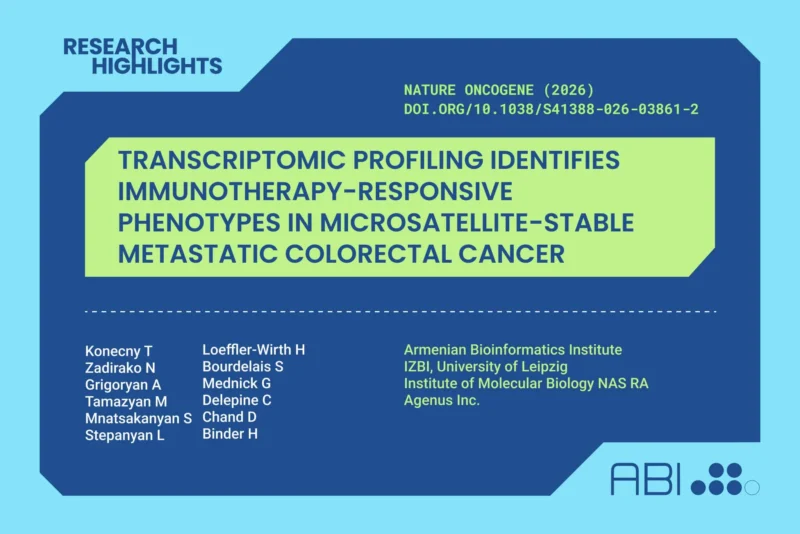 RESEARCH HIGHLIGHTS

NATURE ONCOGENE (2026)
DOI.ORG/10.1038/S41388-026-03861-2

TRANSCRIPTOMIC PROFILING IDENTIFIES IMMUNOTHERAPY-RESPONSIVE PHENOTYPES IN MICROSATELLITE-STABLE METASTATIC COLORECTAL CANCER

Konecny T
Zadirako N
Grigoryan A
Tamazyan M
Mnatsakanyan S
Stepanyan L

Loeffler-Wirth H
Bourdelais S
Mednick G
Delepine C
Chand D
Binder H

Armenian Bioinformatics Institute
IZBI, University of Leipzig
Institute of Molecular Biology NAS RA
Agenus Inc.

ABI